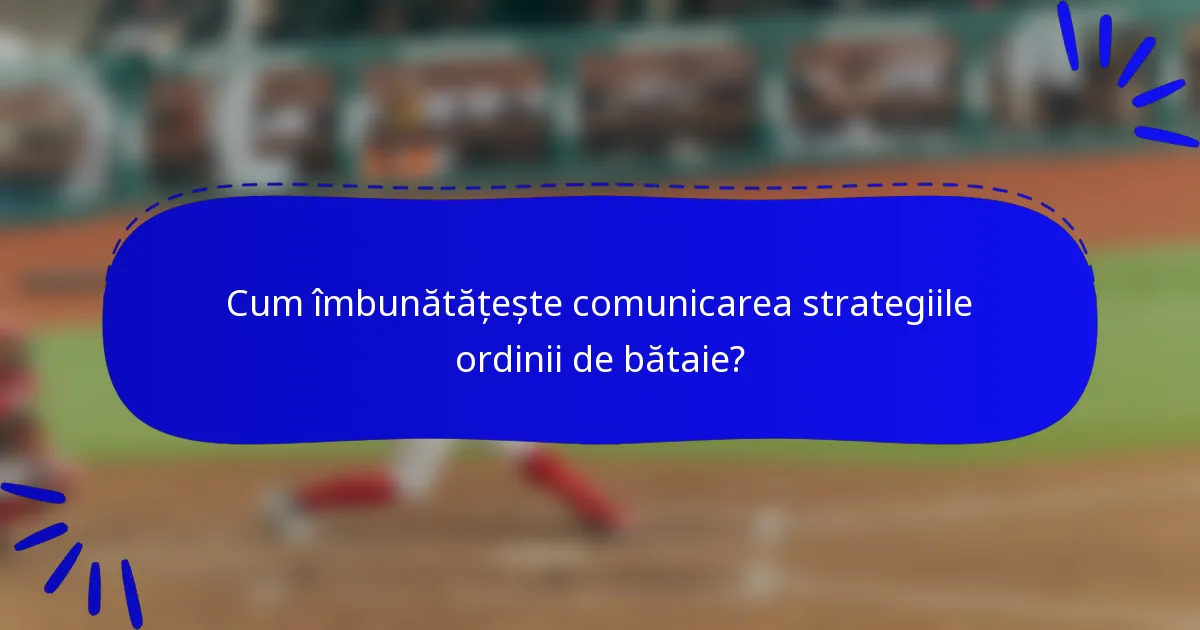 Cum îmbunătățește comunicarea strategiile ordinii de bătaie?